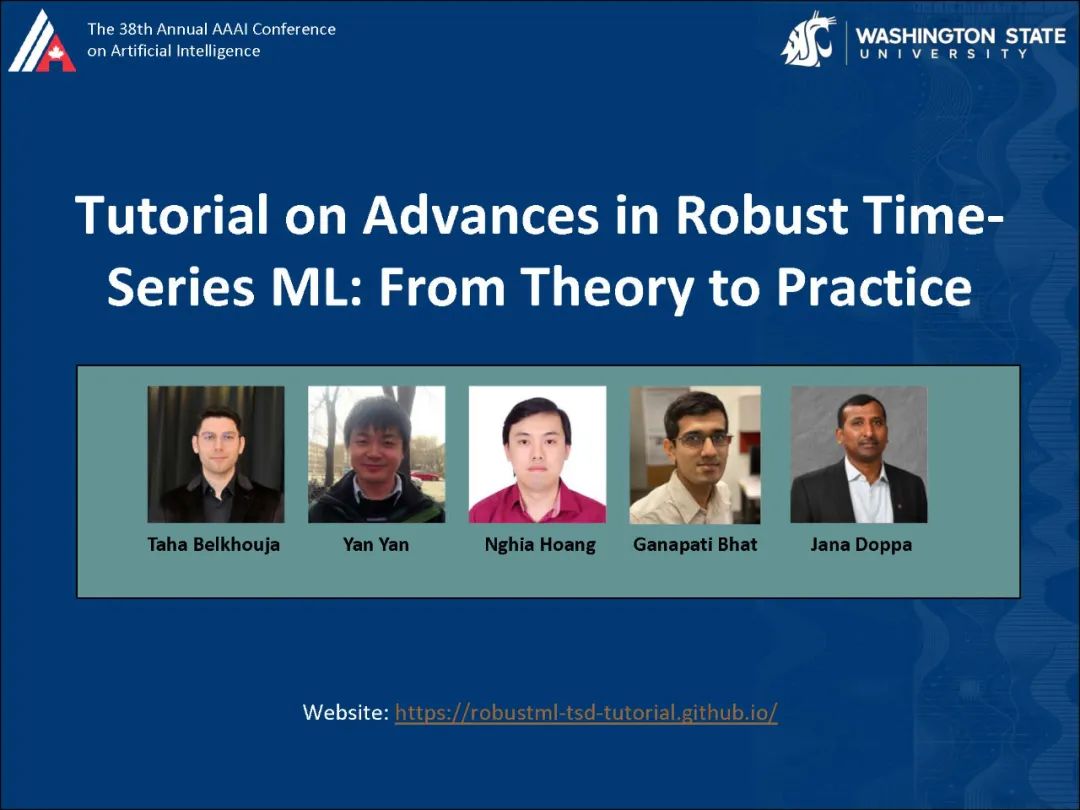 The 38th Annual AAAI Conference on Artificial Intelligence

WASHINGTON STATE UNIVERSITY

Tutorial on Advances in Robust Time-Series ML: From Theory to Practice

Taha Belkhouja

Yan Yan

Nghia Hoang

Ganapati Bhat

Jana Doppa

Website: https://robustml-tsd-tutorial.github.io/